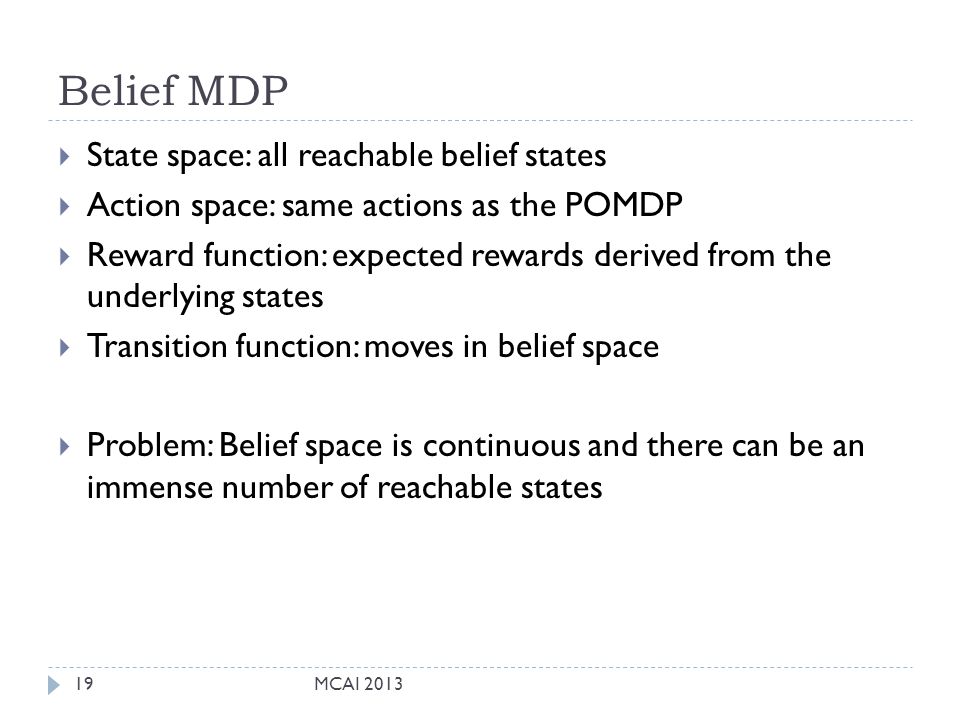 Belief MDP

State space: all reachable belief states
Action space: same actions as the POMDP
Reward function: expected rewards derived from the underlying states
Transition function: moves in belief space

Problem: Belief space is continuous and there can be an immense number of reachable states

19 MCAI 2013